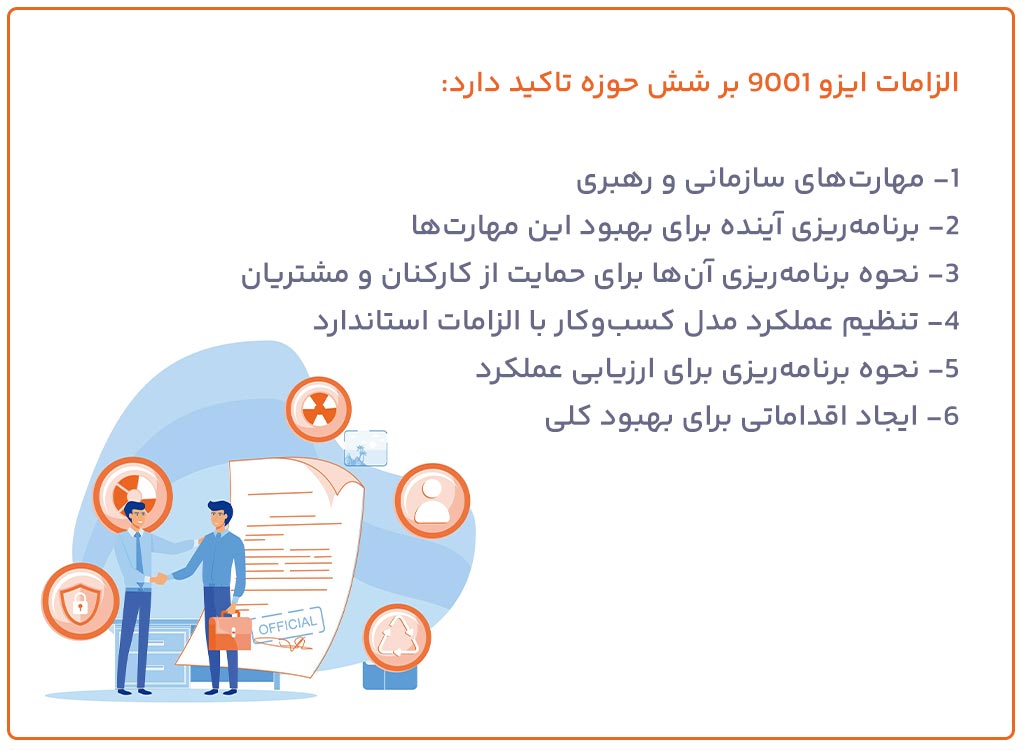 الزامات ایزو 9001 بر شش حوزه تاکید دارد:

1- مهارت‌های سازمانی و رهبری
2- برنامه‌ریزی آینده برای بهبود این مهارت‌ها
3- نحوه برنامه‌ریزی آن‌ها برای حمایت از کارکنان و مشتریان
4- تنظیم عملکرد مدل کسب‌وکار با الزامات استاندارد
5- نحوه برنامه‌ریزی برای ارزیابی عملکرد
6- ایجاد اقداماتی برای بهبود کلی

OFFICIAL